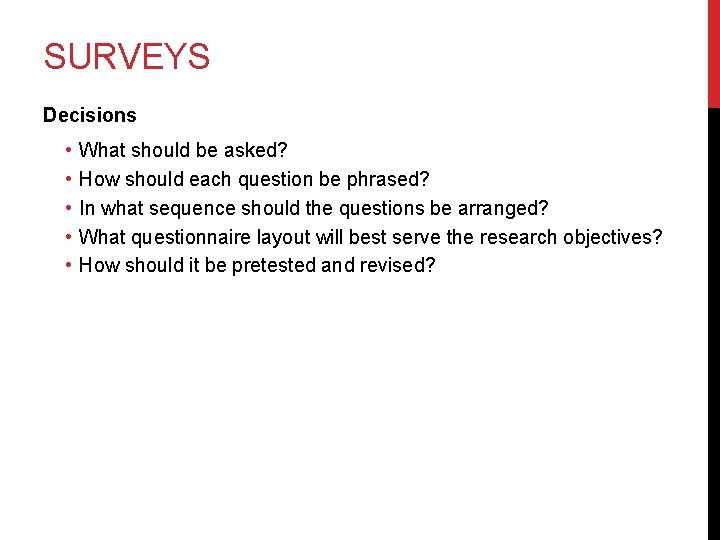 SURVEYS

Decisions

• What should be asked?
• How should each question be phrased?
• In what sequence should the questions be arranged?
• What questionnaire layout will best serve the research objectives?
• How should it be pretested and revised?